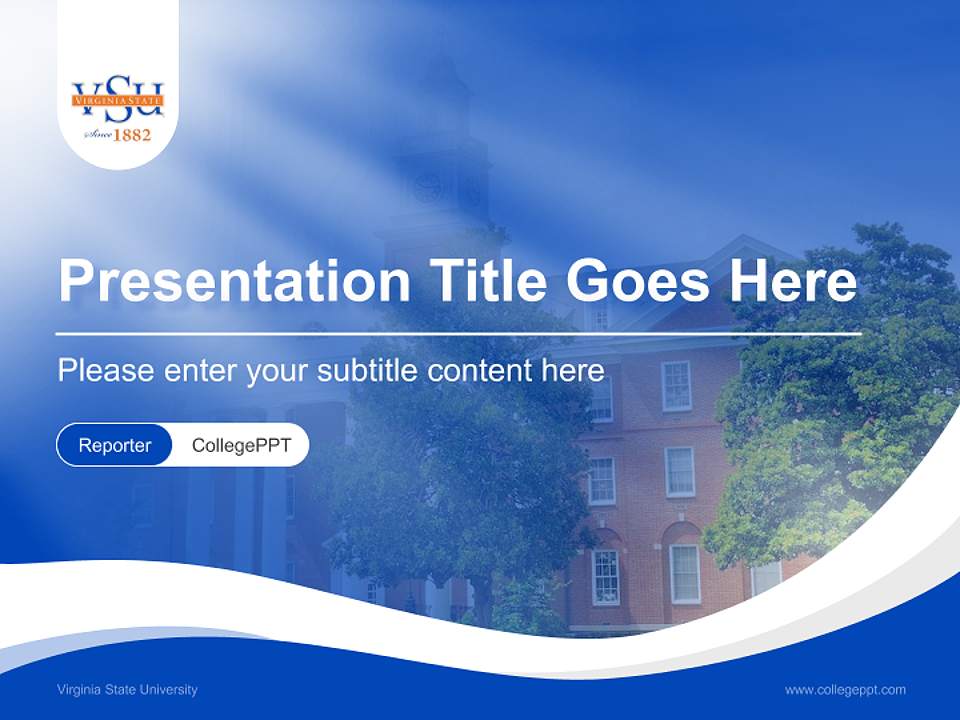 VSU
VIRGINIA STATE
Since 1882

Presentation Title Goes Here

Please enter your subtitle content here

Reporter CollegePPT

Virginia State University

www.collegeppt.com